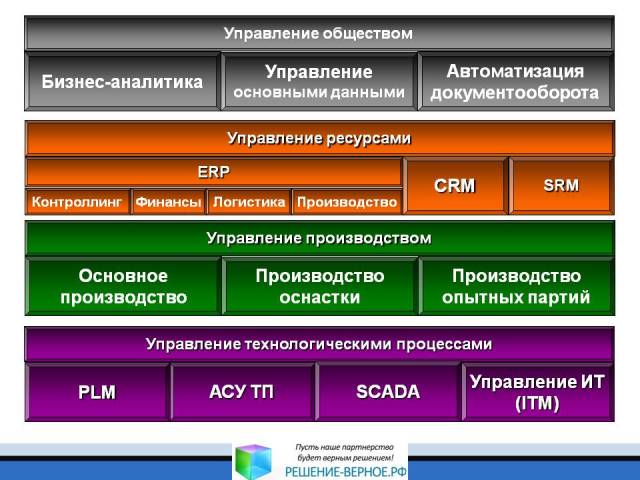 Управление обществом

Бизнес-аналитика

Управление основными данными

Автоматизация документооборота

Управление ресурсами

ERP

Контроллинг

Финансы

Логистика

Производство

CRM

SRM

Управление производством

Основное производство

Производство оснастки

Производство опытных партий

Управление технологическими процессами

PLM

АСУ ТП

SCADA

Управление ИТ (ITM)

Пусть наше партнерство будет верным решением!

РЕШЕНИЕ-ВЕРНОЕ.РФ